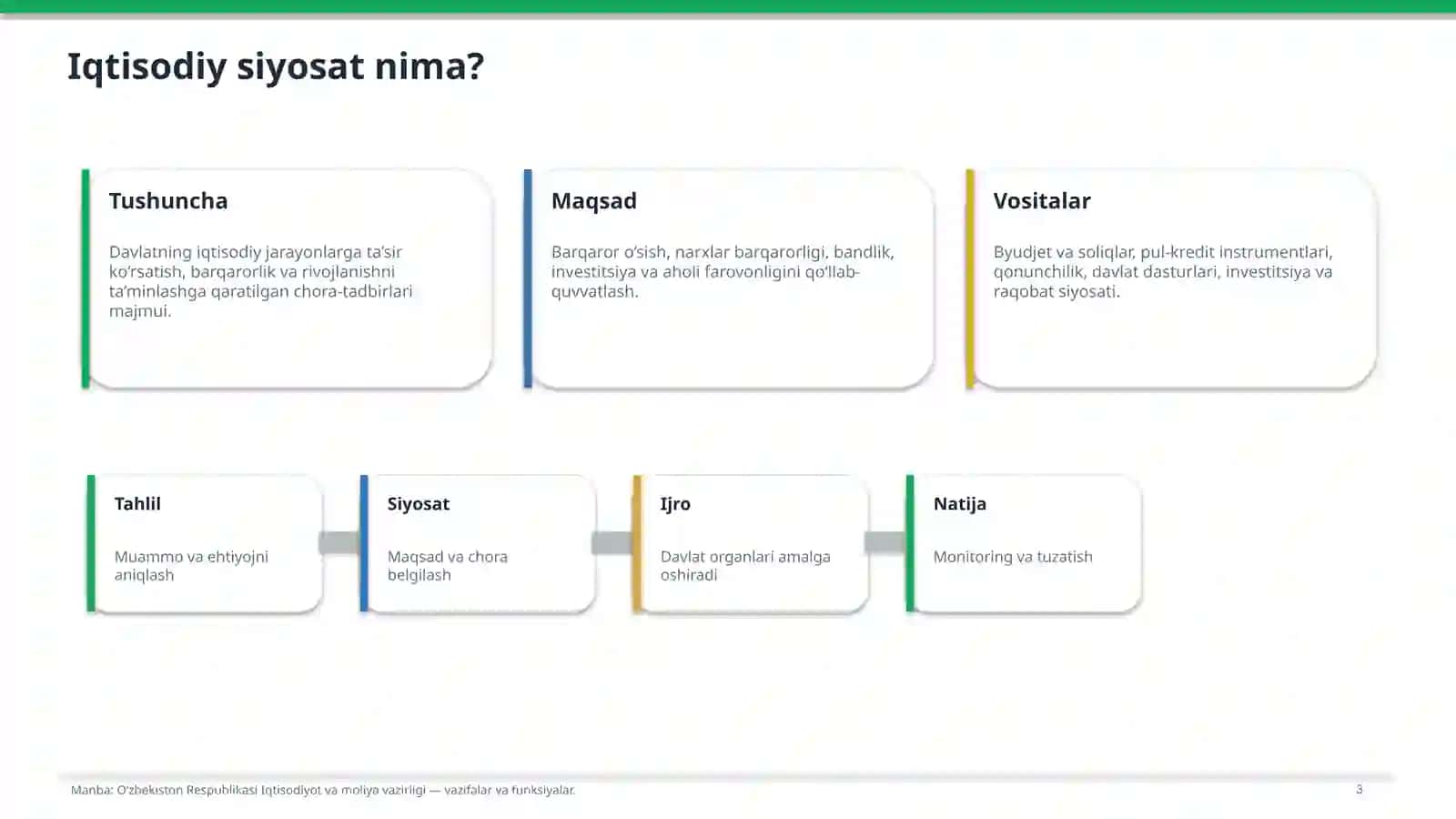 Iqtisodiy siyosat nima?

Tushuncha

Davlatning iqtisodiy jarayonlarga ta'sir ko'rsatish, barqarorlik va rivojlanishni ta'minlashga qaratilgan chora-tadbirlari majmui.

Maqsad

Barqaror o'sish, narxlar barqarorligi, bandlik, investitsiya va aholi farovonligini qo'llab-quvvatlash.

Vositalar

Byudjet va soliqlar, pul-kredit instrumentlari, qonunchilik, davlat dasturlari, investitsiya va raqobat siyosati.

Tahlil

Muammo va ehtiyojni aniqlash

Siyosat

Maqsad va chora belgilash

Ijro

Davlat organlari amalga oshiradi

Natija

Monitoring va tuzatish

Manba: O'zbekiston Respublikasi Iqtisodiyot va moliya vazirligi — vazifalar va funksiyalar.

3